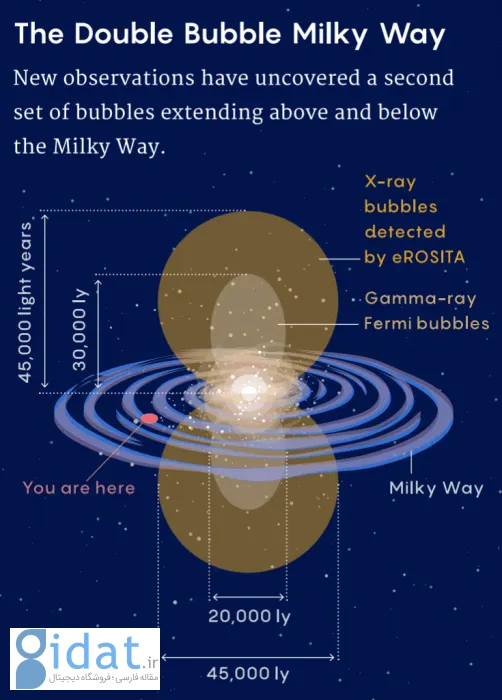 The Double Bubble Milky Way

New observations have uncovered a second set of bubbles extending above and below the Milky Way.

X-ray bubbles detected by eROSITA

Gamma-ray Fermi bubbles

45,000 light years

30,000 ly

You are here

Milky Way

20,000 ly

45,000 ly

gidat.ir
مقاله فارسی، فروشگاه دیجیتال